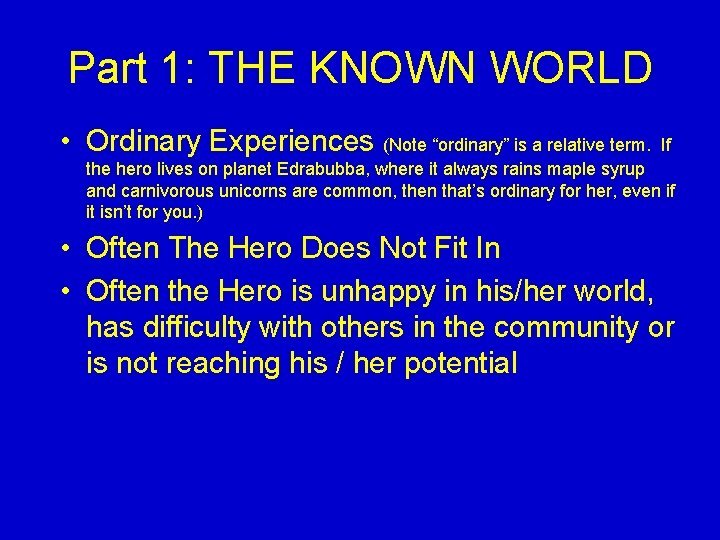 Part 1: THE KNOWN WORLD

• Ordinary Experiences (Note “ordinary” is a relative term. If the hero lives on planet Edrabubba, where it always rains maple syrup and carnivorous unicorns are common, then that’s ordinary for her, even if it isn’t for you.)

• Often The Hero Does Not Fit In

• Often the Hero is unhappy in his/her world, has difficulty with others in the community or is not reaching his / her potential